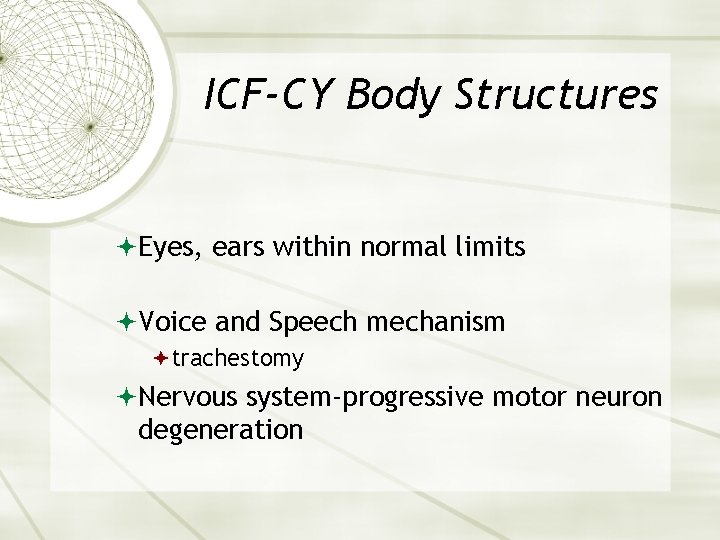 ICF-CY Body Structures

Eyes, ears within normal limits

Voice and Speech mechanism

trachestomy

Nervous system-progressive motor neuron degeneration